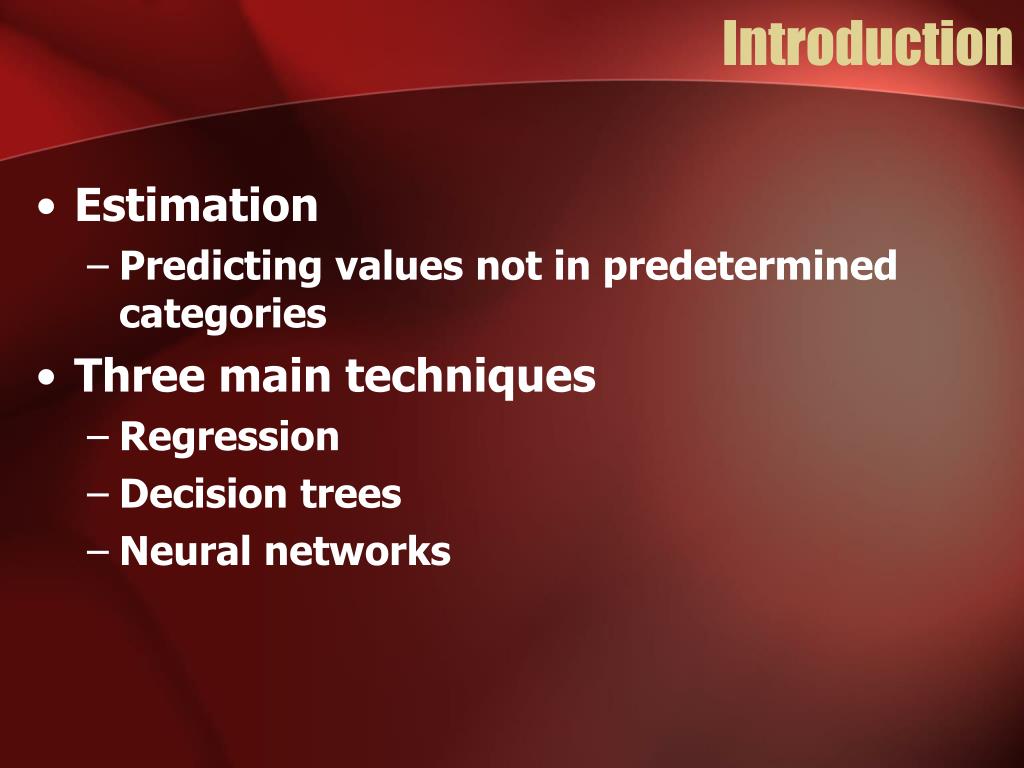 Introduction

• Estimation
– Predicting values not in predetermined categories
• Three main techniques
– Regression
– Decision trees
– Neural networks